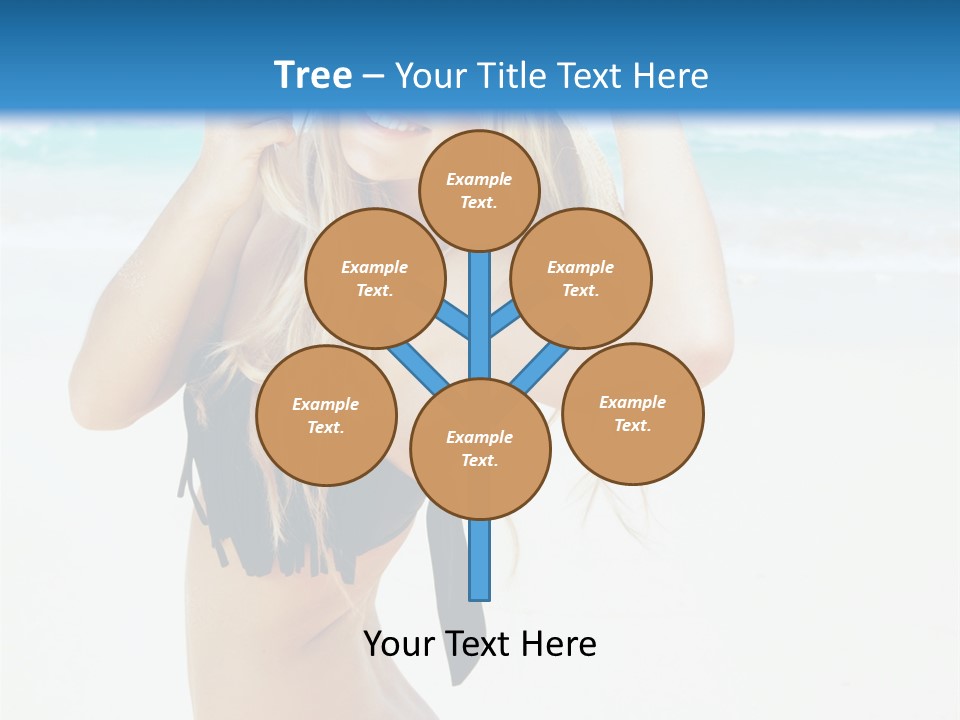 Tree – Your Title Text Here

Example Text.

Example Text.

Example Text.

Example Text.

Example Text.

Example Text.

Your Text Here